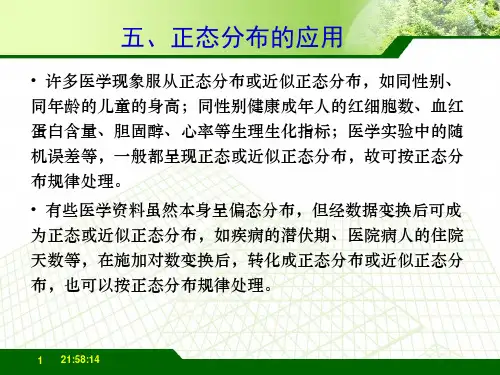 五、正态分布的应用

• 许多医学现象服从正态分布或近似正态分布，如同性别、同年龄的儿童的身高；同性别健康成年人的红细胞数、血红蛋白含量、胆固醇、心率等生理生化指标；医学实验中的随机误差等，一般都呈现正态或近似正态分布，故可按正态分布规律处理。

• 有些医学资料虽然本身呈偏态分布，但经数据变换后可成为正态或近似正态分布，如疾病的潜伏期、医院病人的住院天数等，在施加对数变换后，转化成正态分布或近似正态分布，也可以按正态分布规律处理。

1 21:58:14